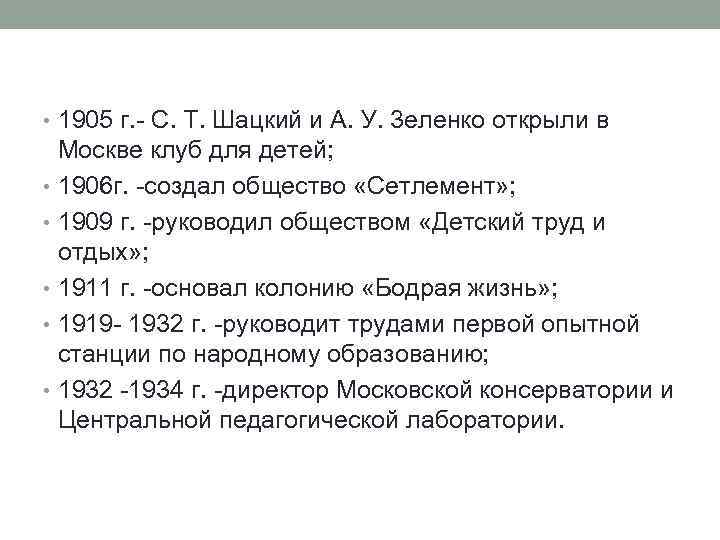 • 1905 г.- С. Т. Шацкий и А. У. Зеленко открыли в Москве клуб для детей;

• 1906г. -создал общество «Сетлемент»;

• 1909 г. -руководил обществом «Детский труд и отдых»;

• 1911 г. -основал колонию «Бодрая жизнь»;

• 1919- 1932 г. -руководит трудами первой опытной станции по народному образованию;

• 1932 -1934 г. -директор Московской консерватории и Центральной педагогической лаборатории.